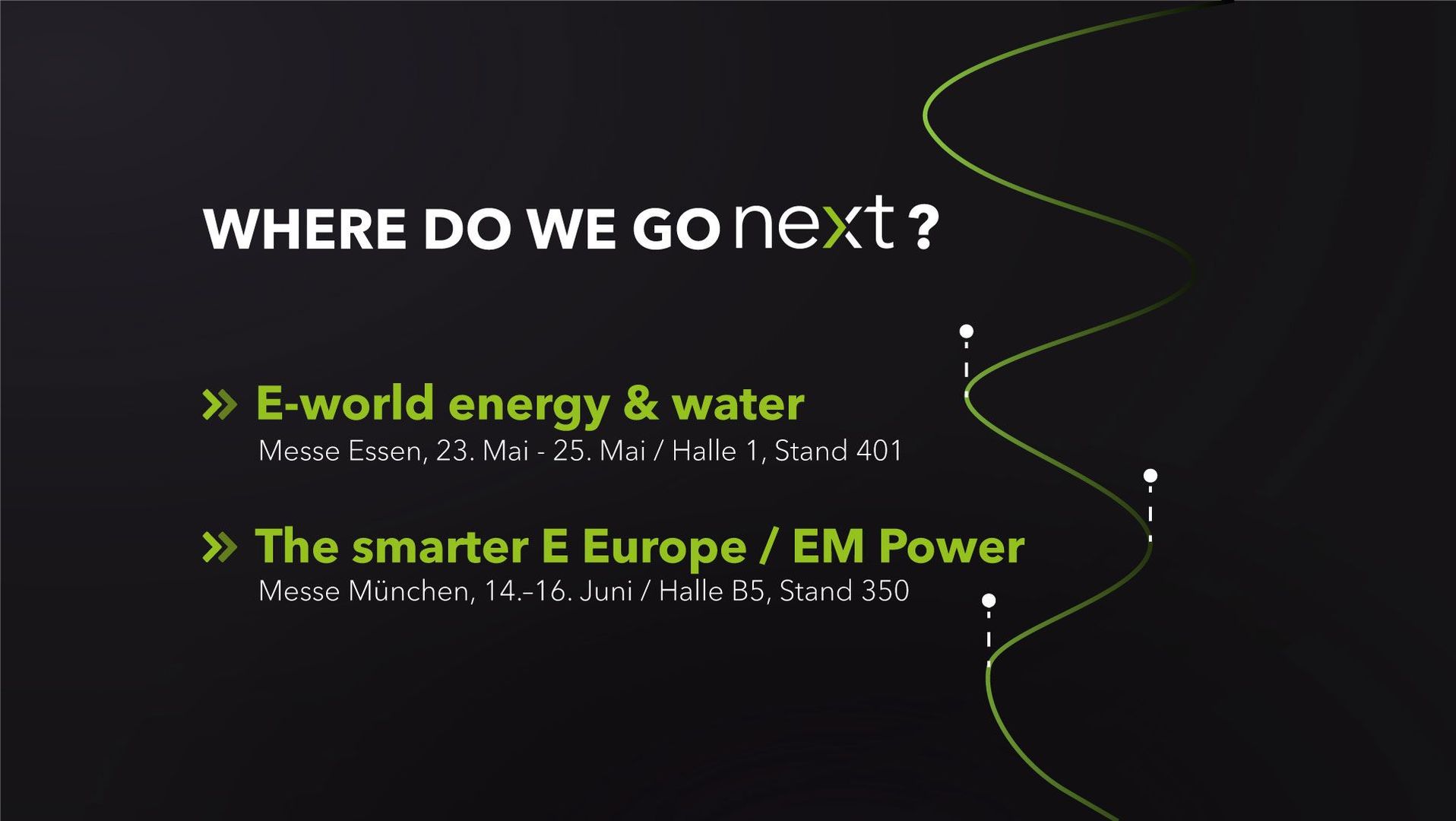 WHERE DO WE GO next ?

» E-world energy & water
Messe Essen, 23. Mai - 25. Mai / Halle 1, Stand 401

» The smarter E Europe / EM Power
Messe München, 14.–16. Juni / Halle B5, Stand 350